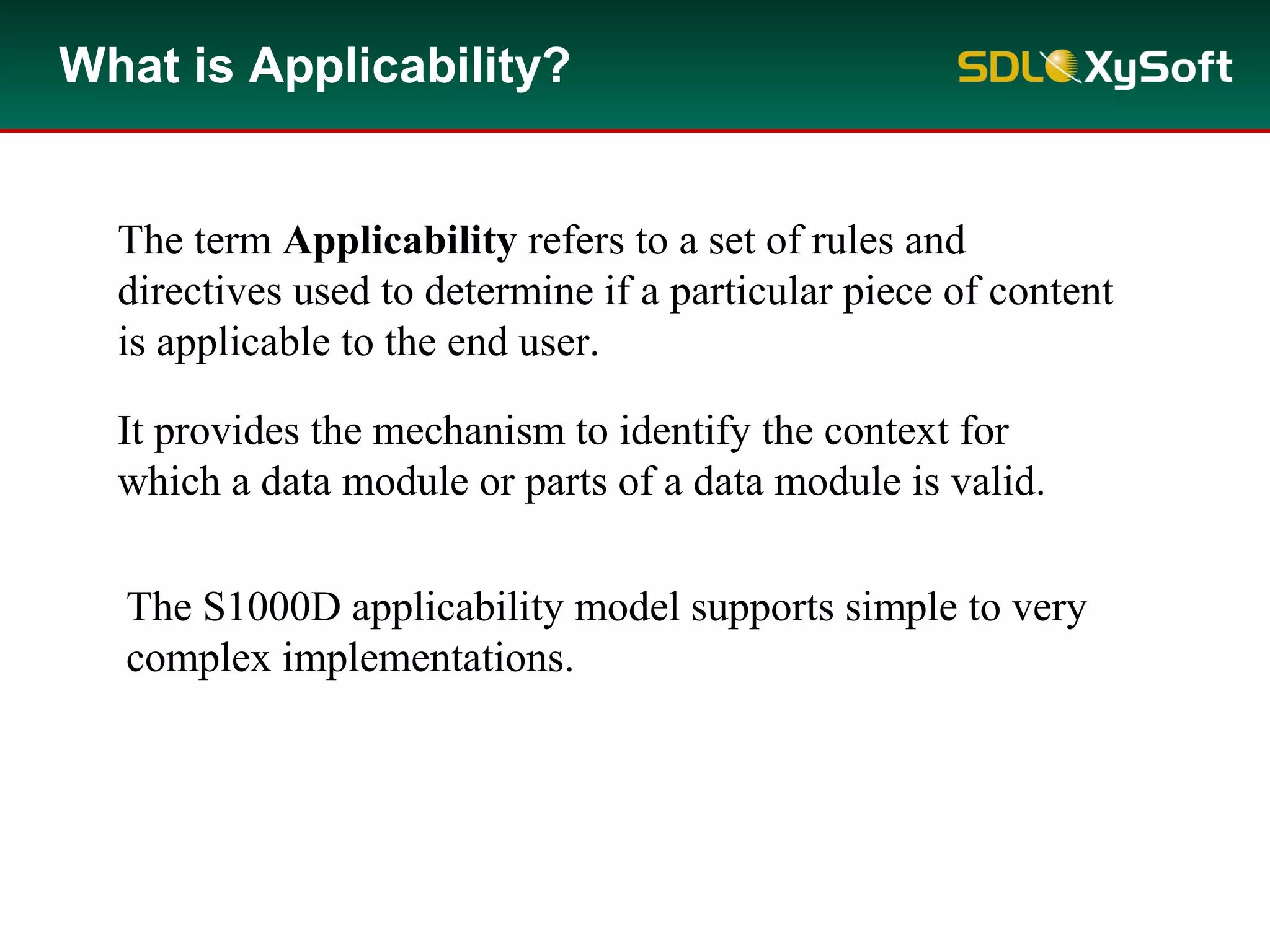 What is Applicability?

SDL XySoft

The term Applicability refers to a set of rules and directives used to determine if a particular piece of content is applicable to the end user.

It provides the mechanism to identify the context for which a data module or parts of a data module is valid.

The S1000D applicability model supports simple to very complex implementations.